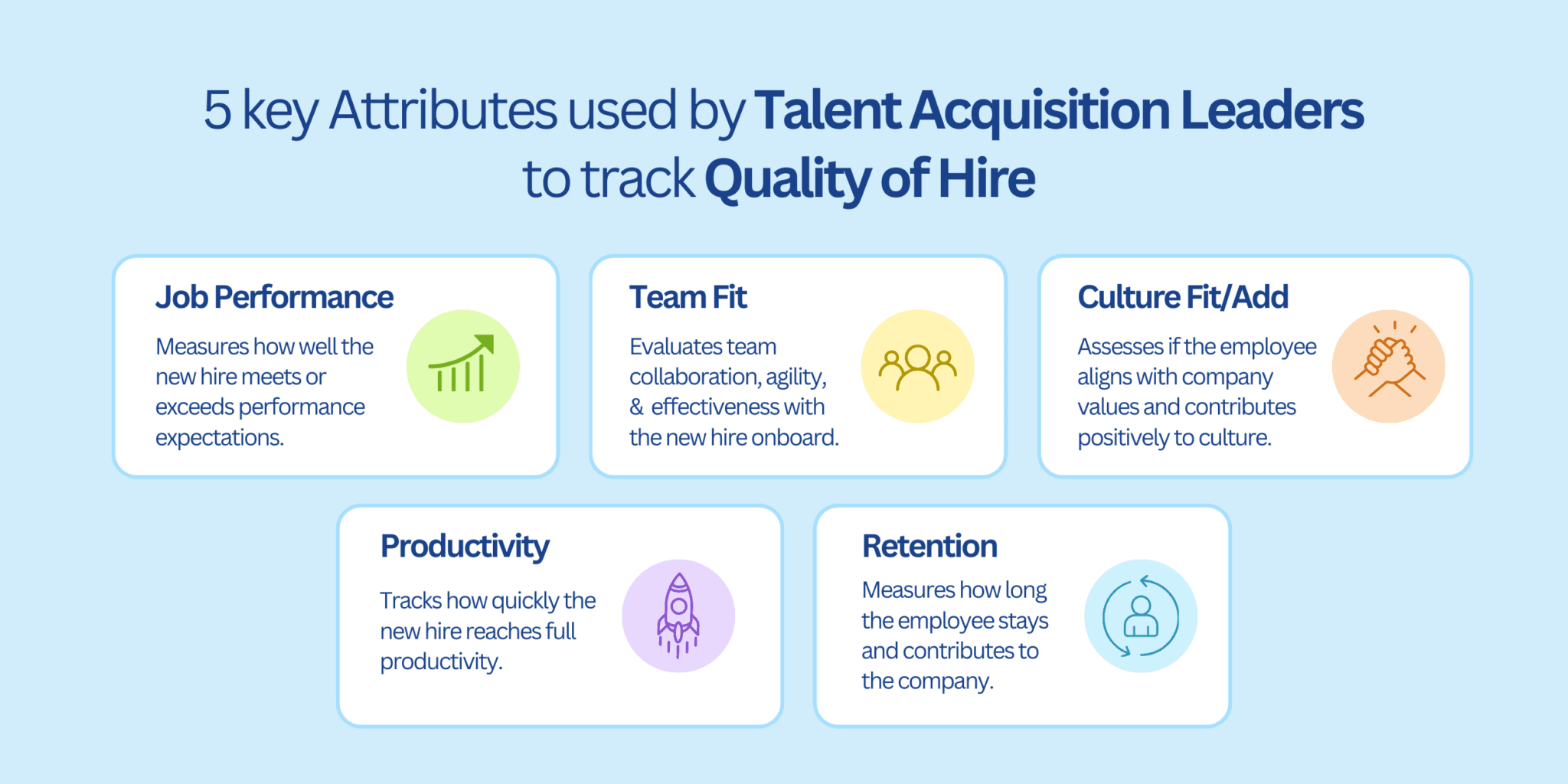 5 key Attributes used by Talent Acquisition Leaders to track Quality of Hire

Job Performance

Measures how well the new hire meets or exceeds performance expectations.

Team Fit

Evaluates team collaboration, agility, & effectiveness with the new hire onboard.

Culture Fit/Add

Assesses if the employee aligns with company values and contributes positively to culture.

Productivity

Tracks how quickly the new hire reaches full productivity.

Retention

Measures how long the employee stays and contributes to the company.